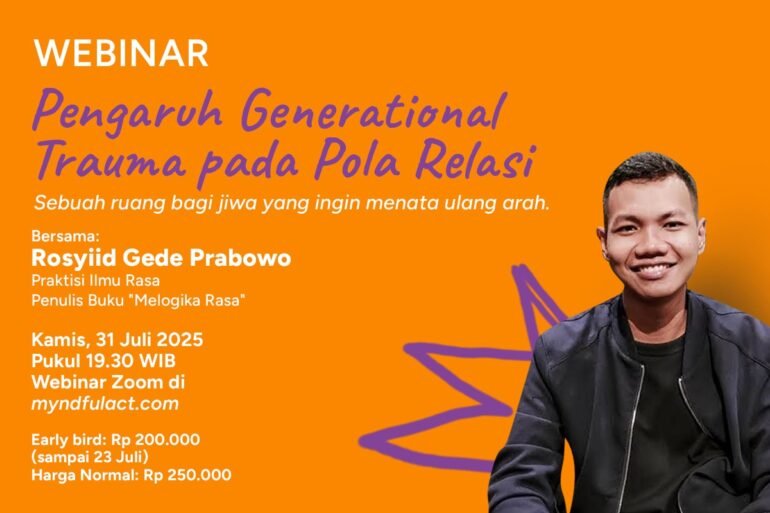 WEBINAR

Pengaruh Generational Trauma pada Pola Relasi

Sebuah ruang bagi jiwa yang ingin menata ulang arah.

Bersama:
Rosyiid Gede Prabowo
Praktisi Ilmu Rasa
Penulis Buku "Melogika Rasa"

Kamis, 31 Juli 2025
Pukul 19.30 WIB
Webinar Zoom di
myndfulact.com

Early bird: Rp 200.000
(sampai 23 Juli)
Harga Normal: Rp 250.000